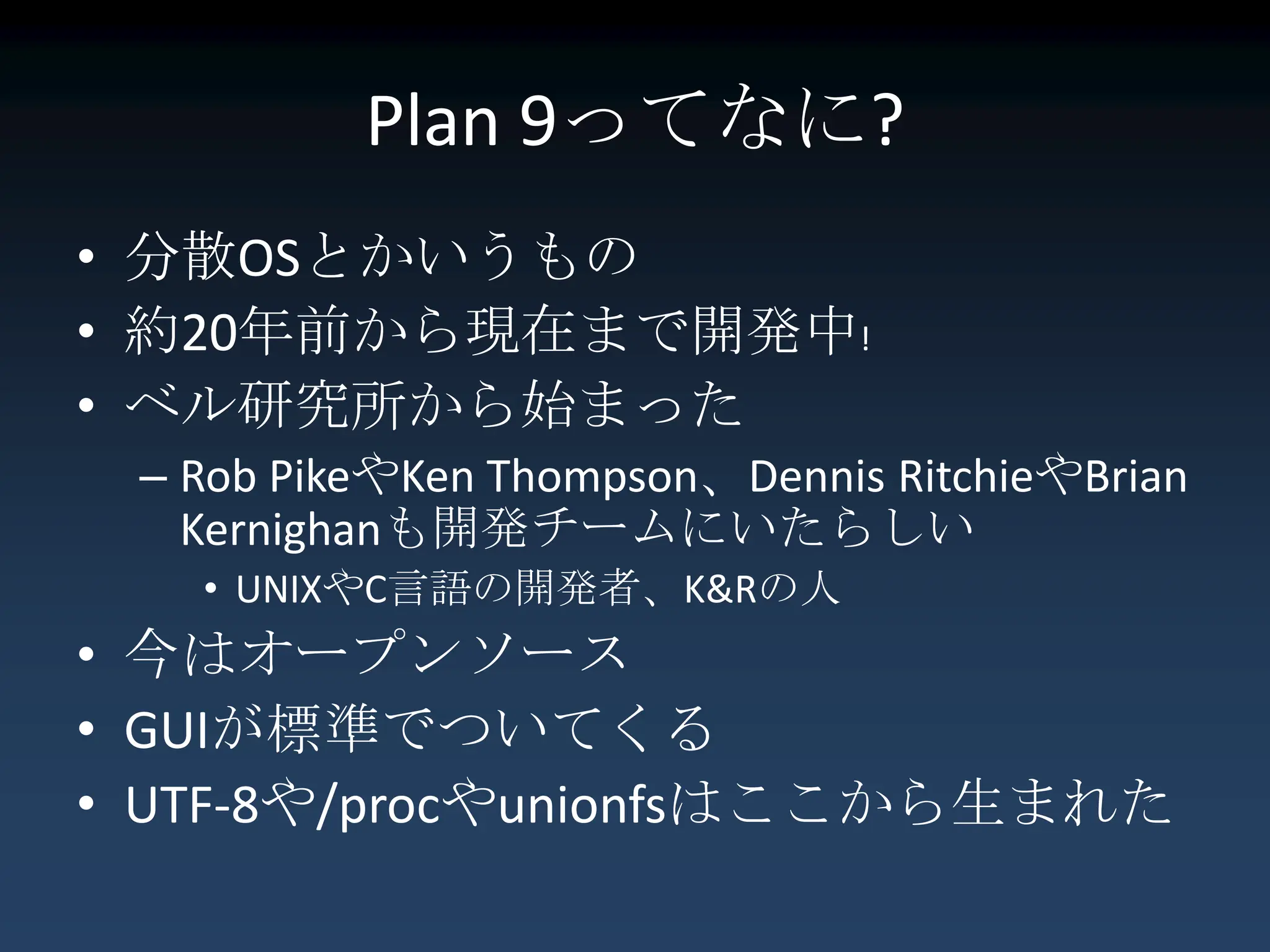 Plan 9ってなに?

• 分散OSとかいうもの
• 約20年前から現在まで開発中!
• ベル研究所から始まった
– Rob PikeやKen Thompson、Dennis RitchieやBrian Kernighanも開発チームにいたらしい
• UNIXやC言語の開発者、K&Rの人
• 今はオープンソース
• GUIが標準でついてくる
• UTF-8や/procやunionfsはここから生まれた